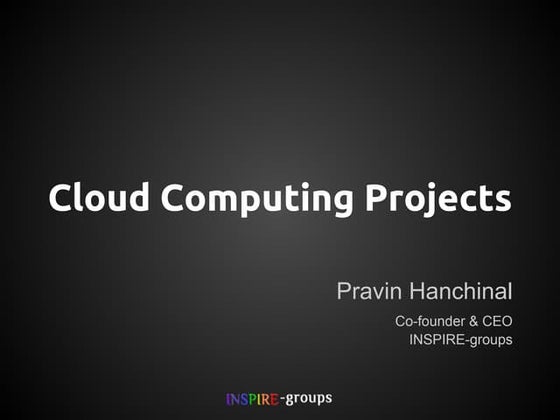 Cloud Computing Projects

Pravin Hanchinal

Co-founder & CEO
INSPIRE-groups

INSPIRE-groups